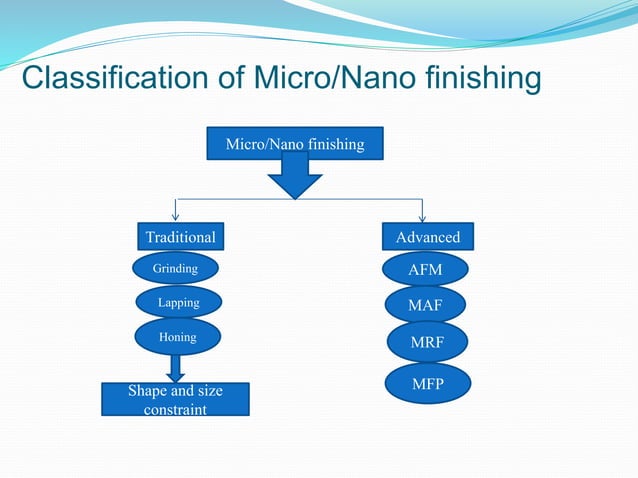 Classification of Micro/Nano finishing

Micro/Nano finishing

Traditional

Grinding

Lapping

Honing

Shape and size constraint

Advanced

AFM

MAF

MRF

MFP